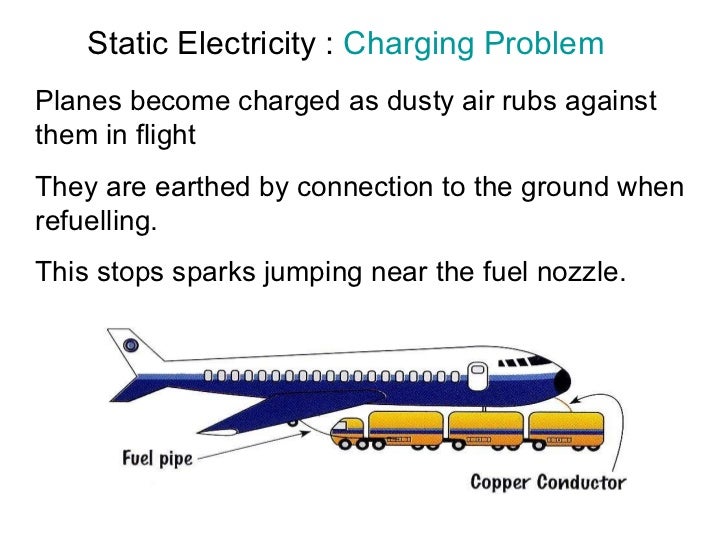 Static Electricity : Charging Problem

Planes become charged as dusty air rubs against them in flight

They are earthed by connection to the ground when refuelling.

This stops sparks jumping near the fuel nozzle.

Fuel pipe

Copper Conductor